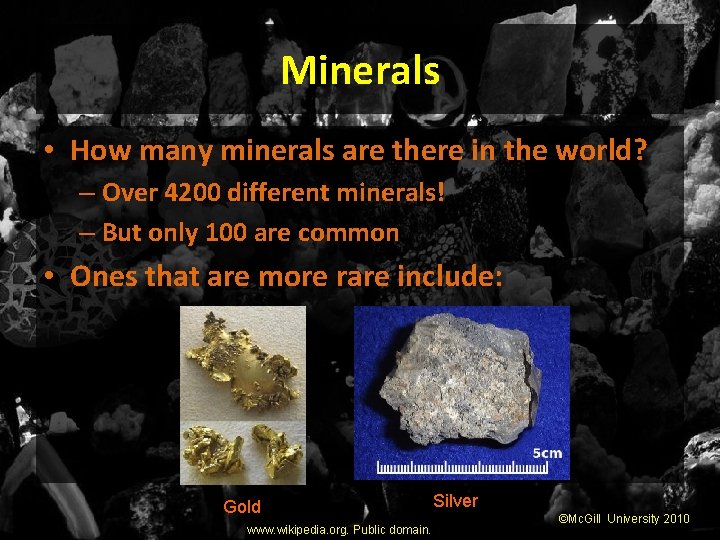 Minerals

• How many minerals are there in the world?
– Over 4200 different minerals!
– But only 100 are common
• Ones that are more rare include:

5cm

Gold

Silver

www.wikipedia.org. Public domain.

©McGill University 2010